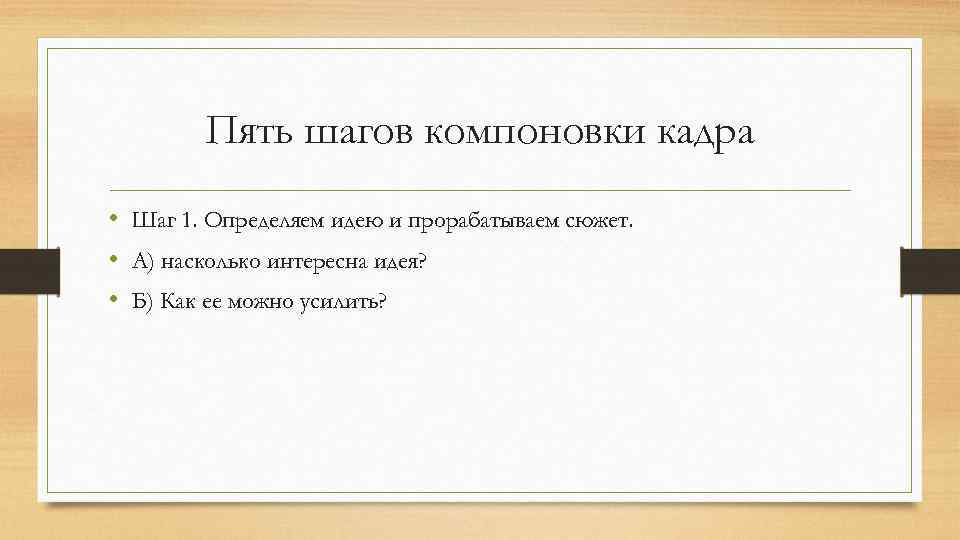 Пять шагов компоновки кадра

• Шаг 1. Определяем идею и прорабатываем сюжет.
• А) насколько интересна идея?
• Б) Как ее можно усилить?